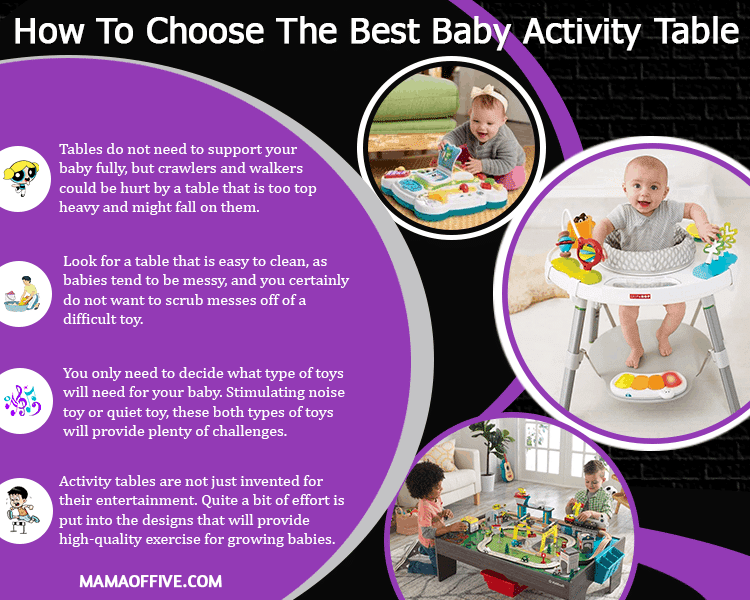 How To Choose The Best Baby Activity Table

Tables do not need to support your baby fully, but crawlers and walkers could be hurt by a table that is too top heavy and might fall on them.

Look for a table that is easy to clean, as babies tend to be messy, and you certainly do not want to scrub messes off of a difficult toy.

You only need to decide what type of toys will need for your baby. Stimulating noise toy or quiet toy, these both types of toys will provide plenty of challenges.

Activity tables are not just invented for their entertainment. Quite a bit of effort is put into the designs that will provide high-quality exercise for growing babies.

MAMAOFFIVE.COM